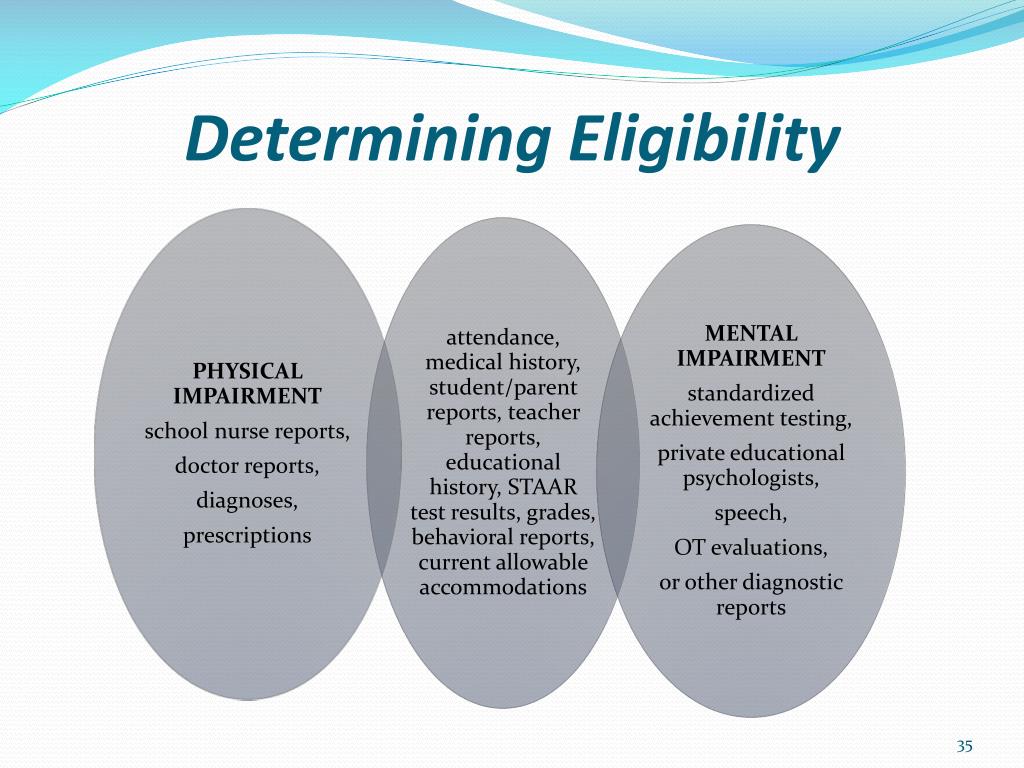 Determining Eligibility

PHYSICAL IMPAIRMENT

school nurse reports,

doctor reports,

diagnoses,

prescriptions

attendance, medical history, student/parent reports, teacher reports, educational history, STAAR test results, grades, behavioral reports, current allowable accommodations

MENTAL IMPAIRMENT

standardized achievement testing,

private educational psychologists,

speech,

OT evaluations,

or other diagnostic reports

35